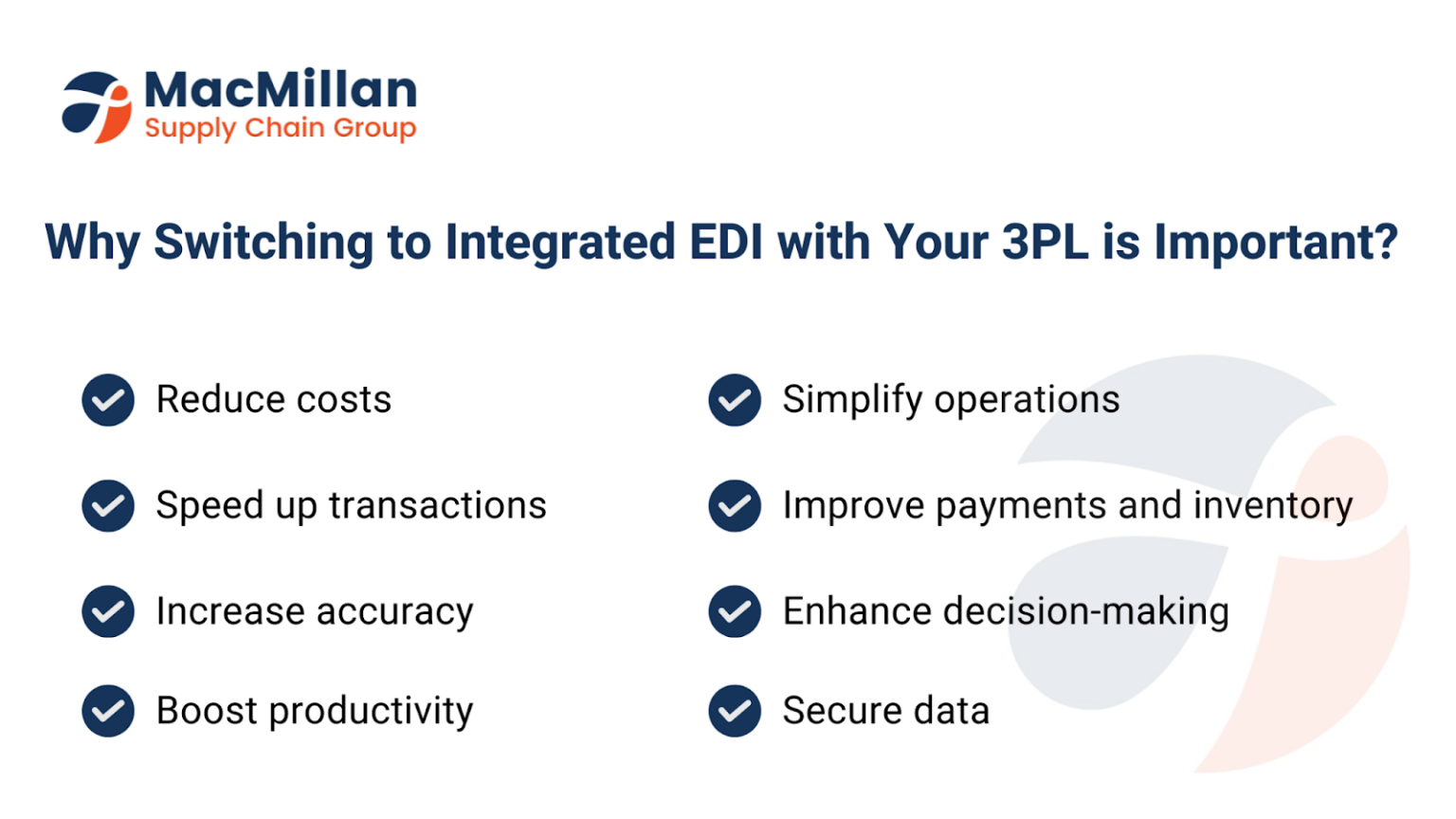 MacMillan
Supply Chain Group

Why Switching to Integrated EDI with Your 3PL is Important?

Reduce costs

Speed up transactions

Increase accuracy

Boost productivity

Simplify operations

Improve payments and inventory

Enhance decision-making

Secure data